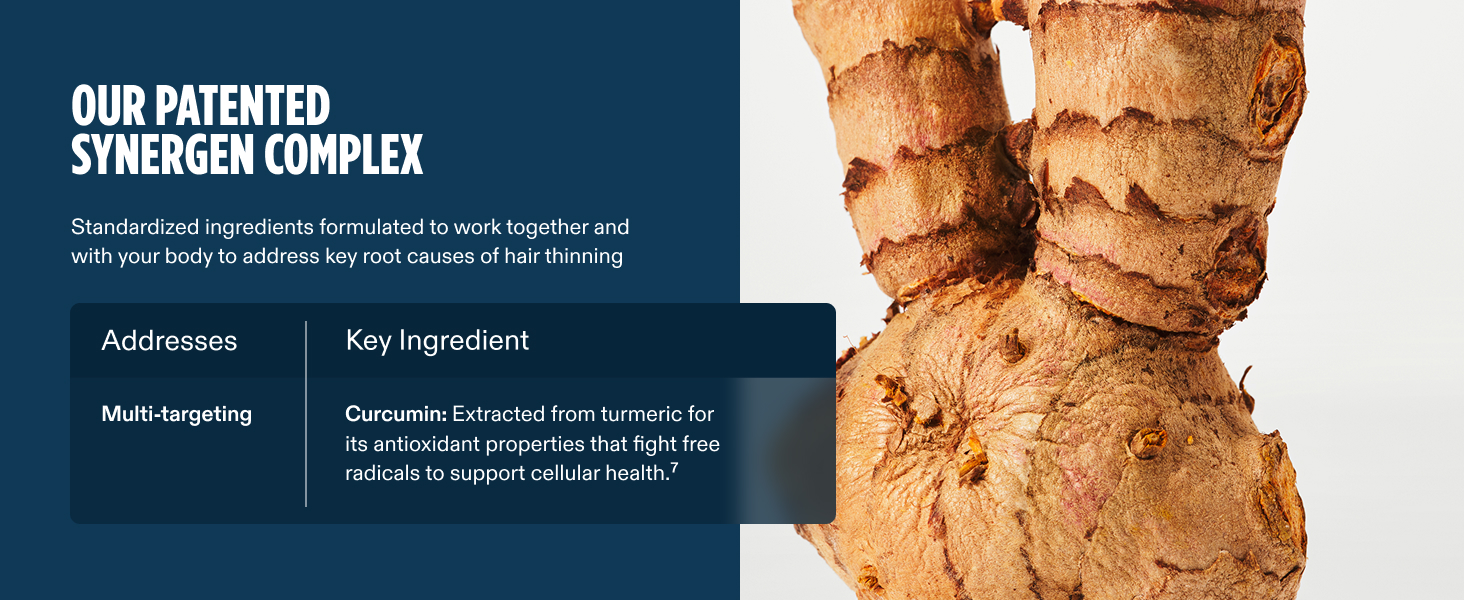 OUR PATENTED SYNERGEN COMPLEX

Standardized ingredients formulated to work together and with your body to address key root causes of hair thinning

| Addresses | Key Ingredient |
|---|---|
| Multi-targeting | Curcumin: Extracted from turmeric for its antioxidant properties that fight free radicals to support cellular health.$^7$ |